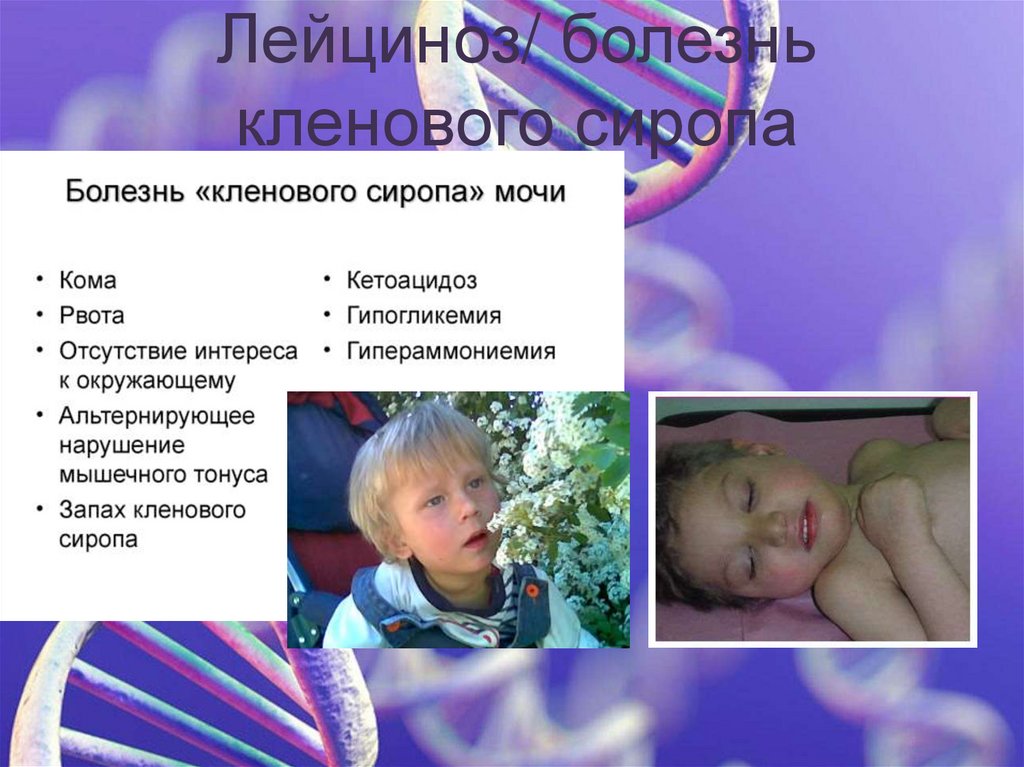 Лейциноз/ болезнь кленового сиропа

Болезнь «кленового сиропа» мочи

• Кома
• Рвота
• Отсутствие интереса к окружающему
• Альтернирующее нарушение мышечного тонуса
• Запах кленового сиропа

• Кетоацидоз
• Гипогликемия
• Гипераммониемия